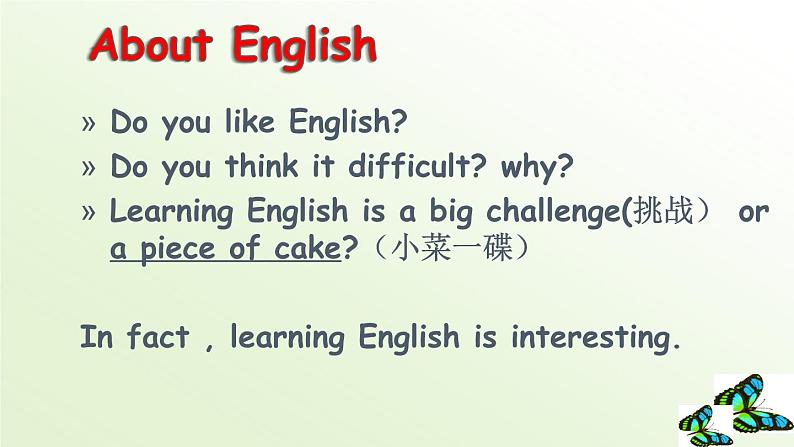 About English

» Do you like English?
» Do you think it difficult? why?
» Learning English is a big challenge(挑战） or a piece of cake?（小菜一碟）

In fact , learning English is interesting.